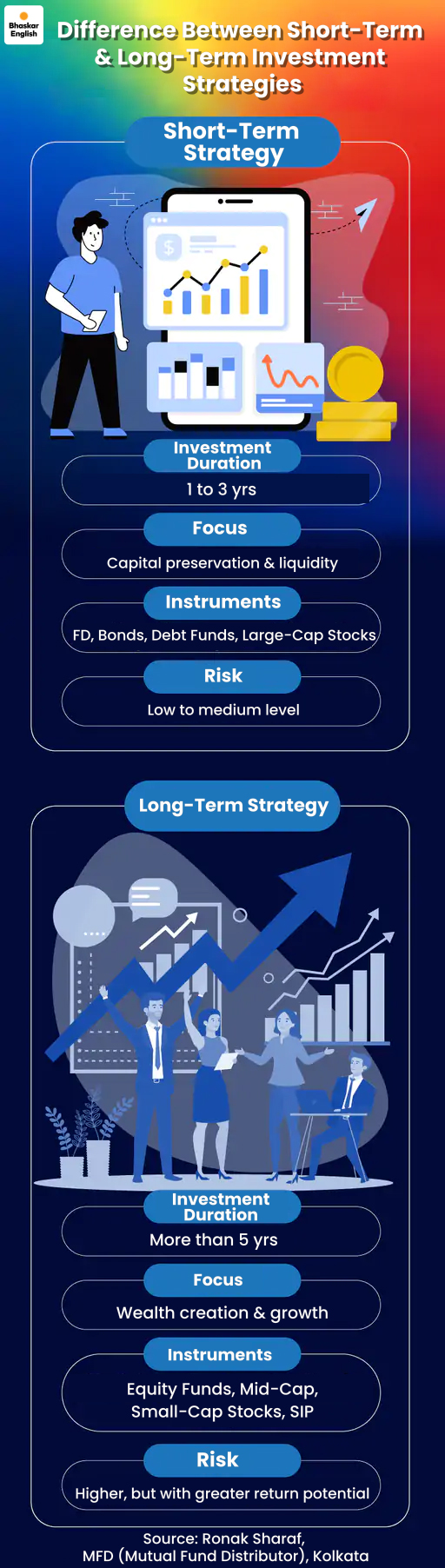 Bhaskar English

Difference Between Short-Term & Long-Term Investment Strategies

Short-Term Strategy

$

Investment Duration

1 to 3 yrs

Focus

Capital preservation & liquidity

Instruments

FD, Bonds, Debt Funds, Large-Cap Stocks

Risk

Low to medium level

Long-Term Strategy

Investment Duration

More than 5 yrs

Focus

Wealth creation & growth

Instruments

Equity Funds, Mid-Cap, Small-Cap Stocks, SIP

Risk

Higher, but with greater return potential

Source: Ronak Sharaf, MFD (Mutual Fund Distributor), Kolkata